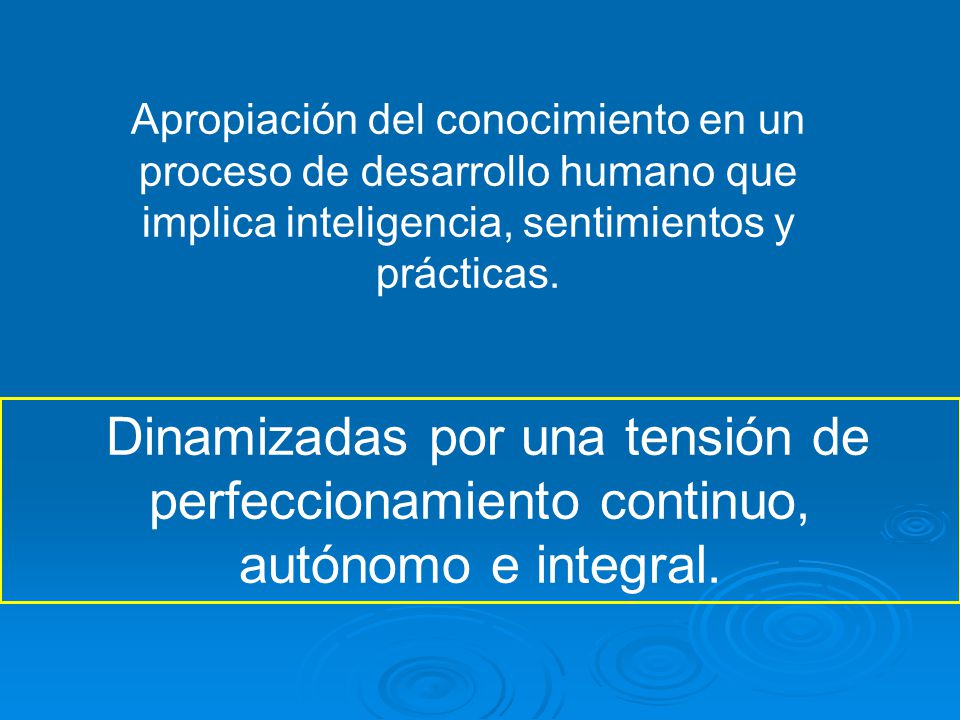 Apropiación del conocimiento en un proceso de desarrollo humano que implica inteligencia, sentimientos y prácticas.

Dinamizadas por una tensión de perfeccionamiento continuo, autónomo e integral.